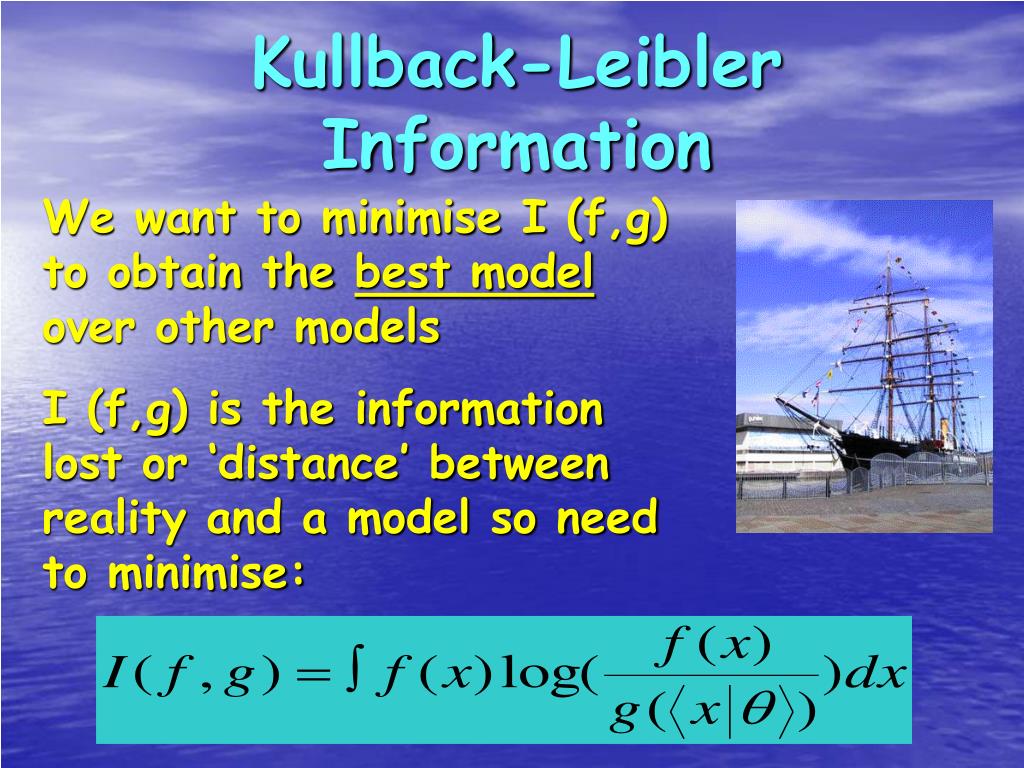 Kullback-Leibler Information

We want to minimise I (f,g) to obtain the best model over other models

I (f,g) is the information lost or ‘distance’ between reality and a model so need to minimise:

$I(f,g) = \int f(x)\log(\frac{f(x)}{g(\langle x|\theta\rangle)})dx$